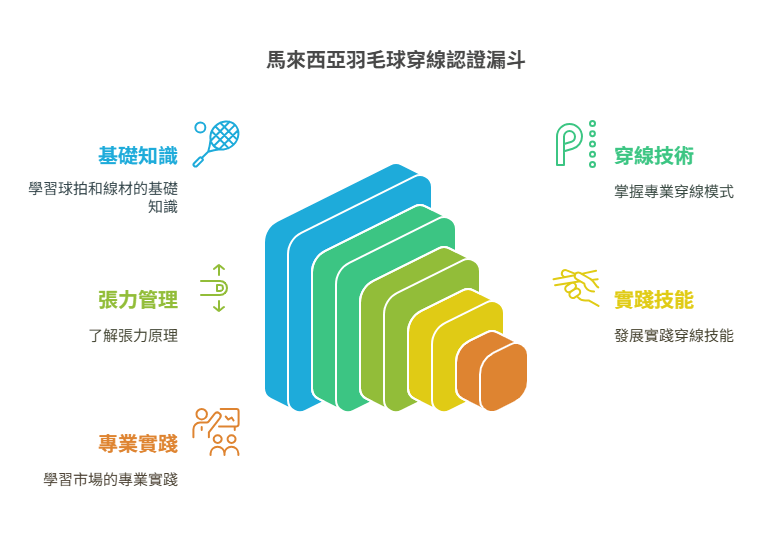 馬來西亞羽毛球穿線認證漏斗

基礎知識

學習球拍和線材的基礎知識

張力管理

了解張力原理

專業實踐

學習市場的專業實踐

穿線技術

掌握專業穿線模式

實踐技能

發展實踐穿線技能